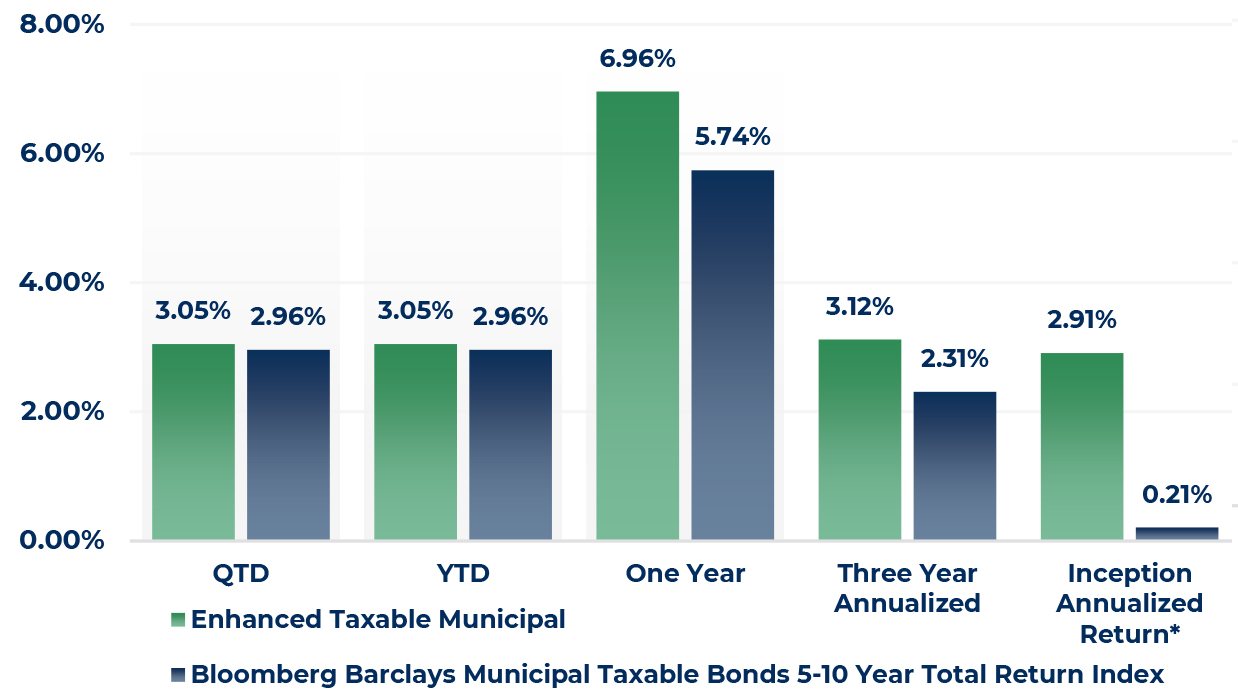 8.00%
6.00%
4.00%
2.00%
0.00%

3.05% 2.96% 3.05% 2.96% 6.96% 5.74% 3.12% 2.31% 2.91% 0.21%

QTD
YTD
One Year
Three Year Annualized
Inception Annualized Return*

Enhanced Taxable Municipal
Bloomberg Barclays Municipal Taxable Bonds 5-10 Year Total Return Index